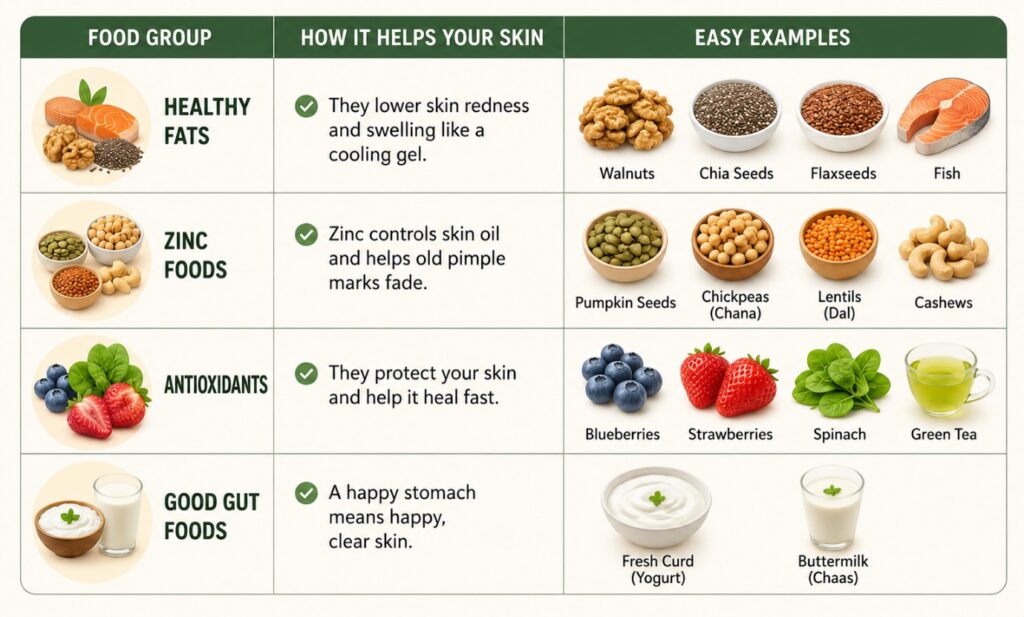 | FOOD GROUP | HOW IT HELPS YOUR SKIN | EASY EXAMPLES |
|---|---|---|
| HEALTHY FATS | They lower skin redness and swelling like a cooling gel. | Walnuts, Chia Seeds, Flaxseeds, Fish |
| ZINC FOODS | Zinc controls skin oil and helps old pimple marks fade. | Pumpkin Seeds, Chickpeas (Chana), Lentils (Dal), Cashews |
| ANTIOXIDANTS | They protect your skin and help it heal fast. | Blueberries, Strawberries, Spinach, Green Tea |
| GOOD GUT FOODS | A happy stomach means happy, clear skin. | Fresh Curd (Yogurt), Buttermilk (Chaas) |